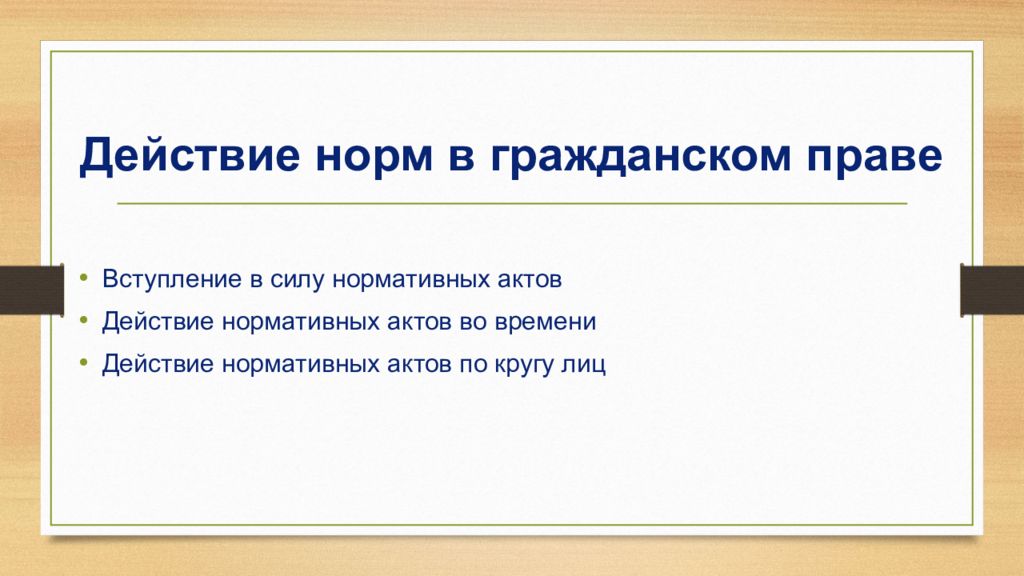 Действие норм в гражданском праве

• Вступление в силу нормативных актов
• Действие нормативных актов во времени
• Действие нормативных актов по кругу лиц